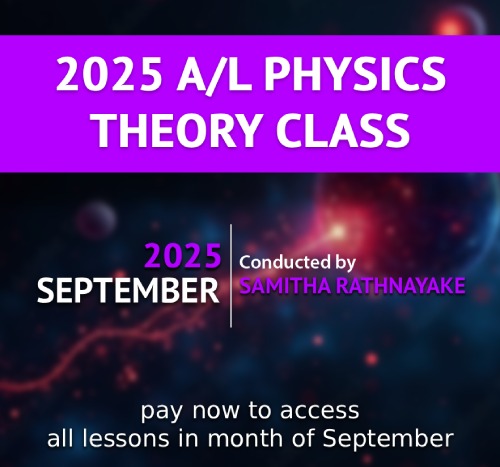 2025 A/L PHYSICS THEORY CLASS

2025
SEPTEMBER

Conducted by
SAMITHA RATHNAYAKE

pay now to access
all lessons in month of September